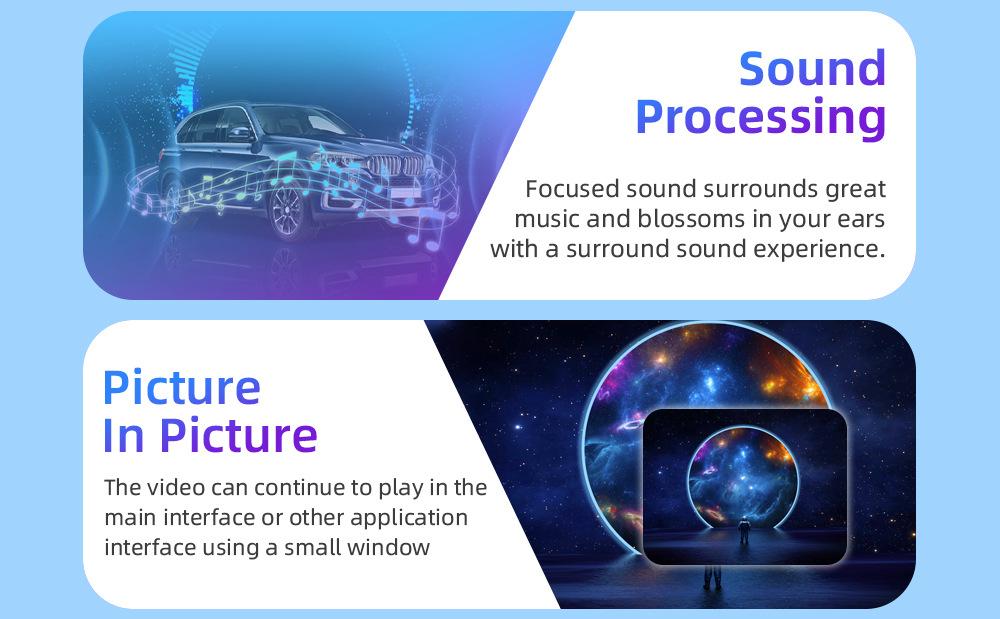 Sound Processing

Focused sound surrounds great music and blossoms in your ears with a surround sound experience.

Picture In Picture

The video can continue to play in the main interface or other application interface using a small window